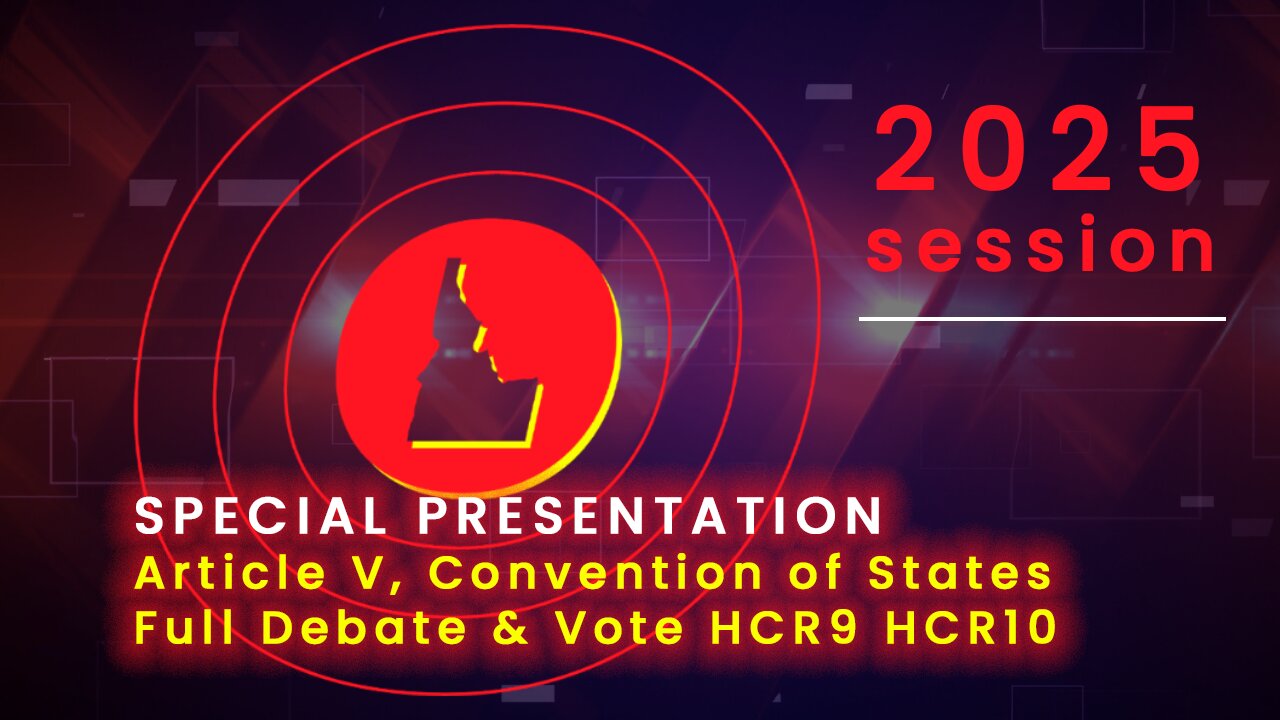 2025
session

SPECIAL PRESENTATION
Article V, Convention of States
Full Debate & Vote HCR9 HCR10